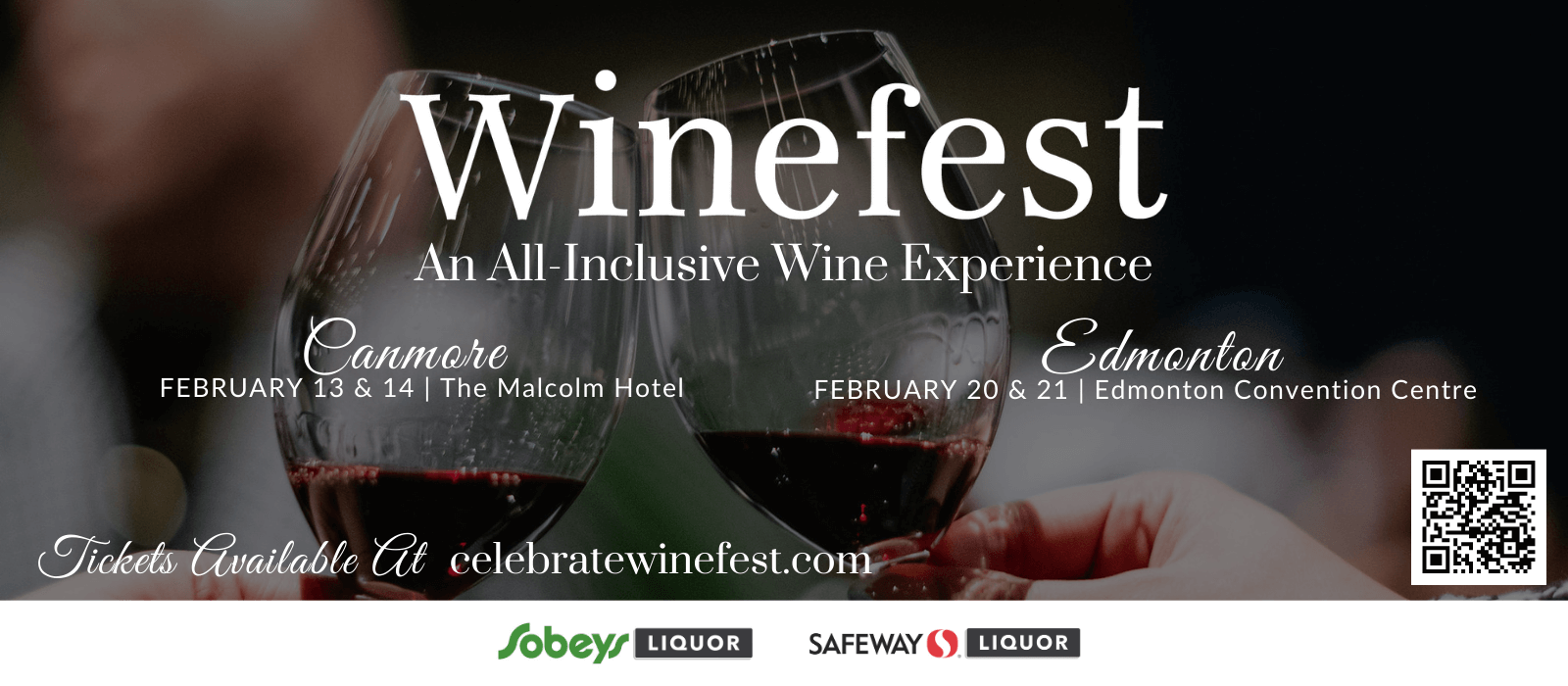 Winefest
An All-Inclusive Wine Experience

Canmore
FEBRUARY 13 & 14 | The Malcolm Hotel

Edmonton
FEBRUARY 20 & 21 | Edmonton Convention Centre

Tickets Available At celebratewinefest.com

Sobeys LIQUOR SAFEWAY LIQUOR